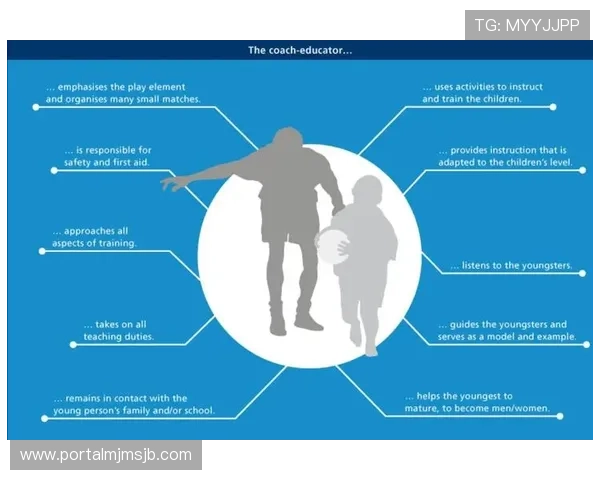 TG: MYYJJPP

The coach-educator...

... emphasises the play element and organises many small matches.

... is responsible for safety and first aid.

... approaches all aspects of training.

... takes on all teaching duties.

... remains in contact with the young person's family and/or school.

... uses activities to instruct and train the children.

... provides instruction that is adapted to the children's level.

... listens to the youngsters.

... guides the youngsters and serves as a model and example.

... helps the youngest to mature, to become men/women.

www.portalmjmsjb.com